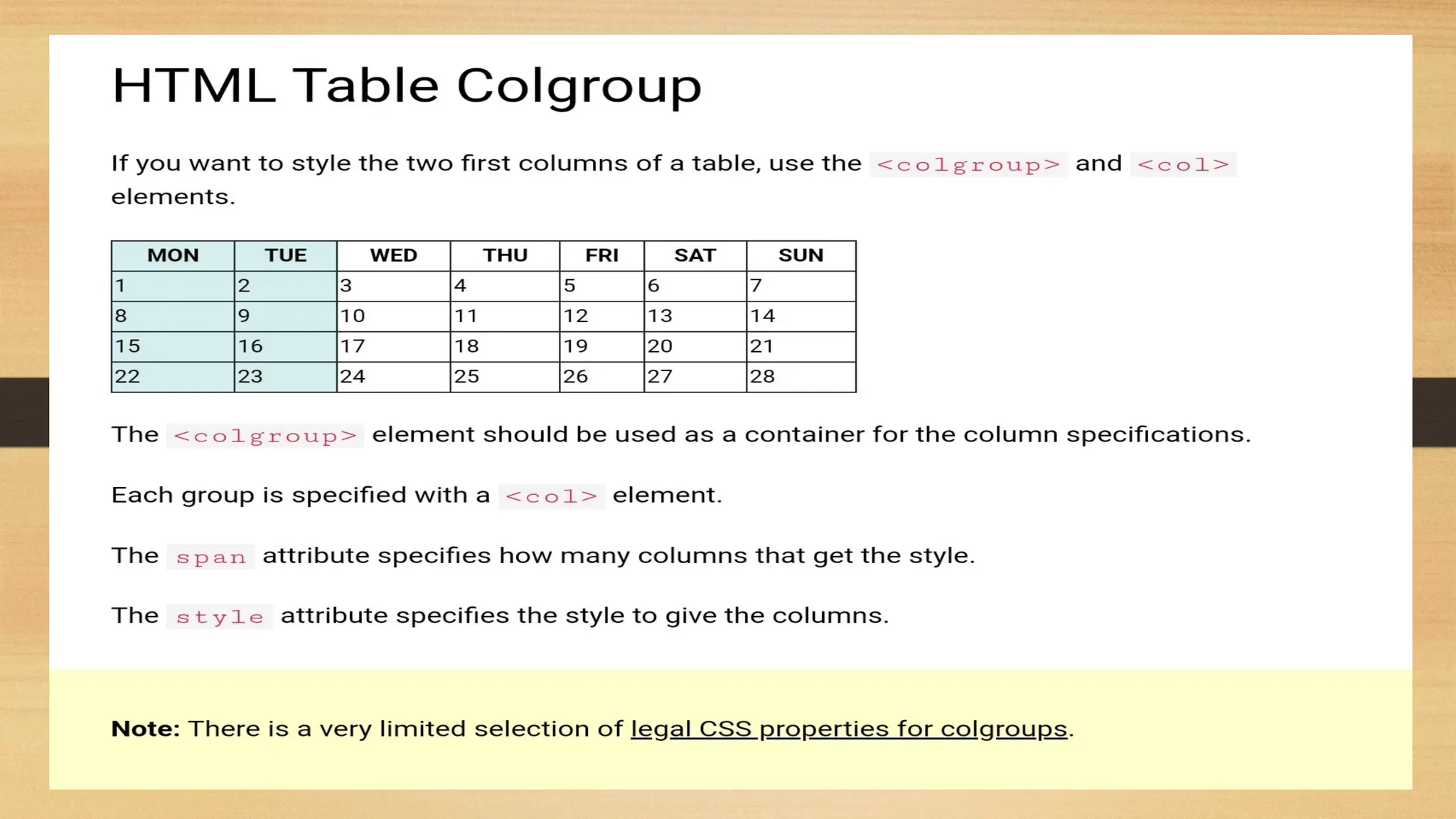 HTML Table Colgroup

If you want to style the two first columns of a table, use the <colgroup> and <col> elements.

| MON | TUE | WED | THU | FRI | SAT | SUN |
|---|---|---|---|---|---|---|
| 1 | 2 | 3 | 4 | 5 | 6 | 7 |
| 8 | 9 | 10 | 11 | 12 | 13 | 14 |
| 15 | 16 | 17 | 18 | 19 | 20 | 21 |
| 22 | 23 | 24 | 25 | 26 | 27 | 28 |

The <colgroup> element should be used as a container for the column specifications.

Each group is specified with a <col> element.

The span attribute specifies how many columns that get the style.

The style attribute specifies the style to give the columns.

Note: There is a very limited selection of legal CSS properties for colgroups.